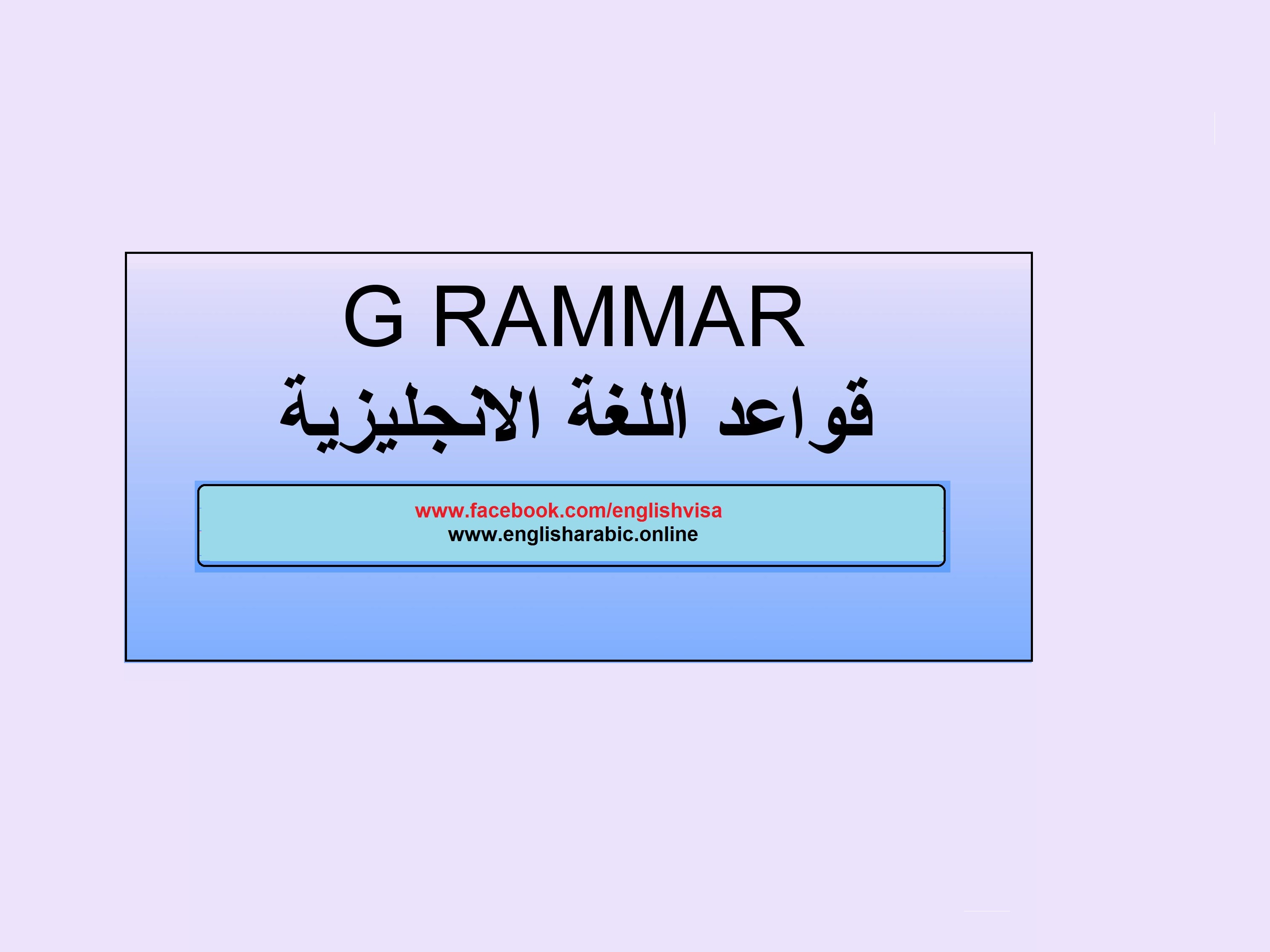 G RAMMAR
قواعد اللغة الانجليزية

www.facebook.com/englishvisa
www.englisharabic.online